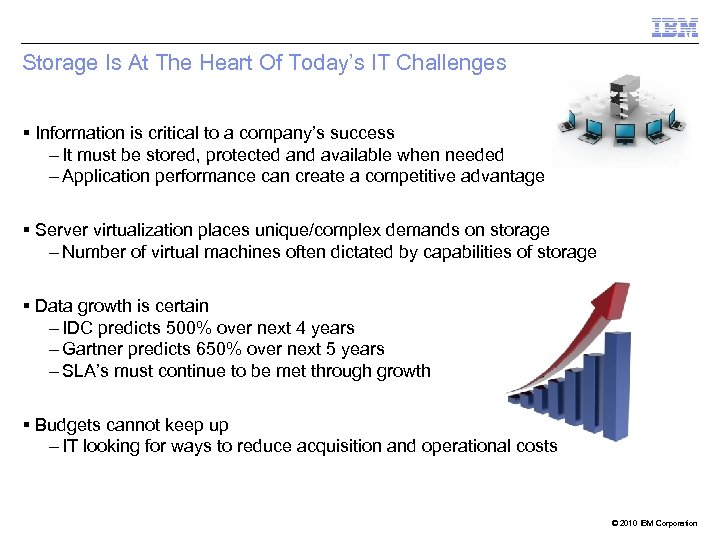 IBM

Storage Is At The Heart Of Today's IT Challenges

▪ Information is critical to a company's success
– It must be stored, protected and available when needed
– Application performance can create a competitive advantage

▪ Server virtualization places unique/complex demands on storage
– Number of virtual machines often dictated by capabilities of storage

▪ Data growth is certain
– IDC predicts 500% over next 4 years
– Gartner predicts 650% over next 5 years
– SLA's must continue to be met through growth

▪ Budgets cannot keep up
– IT looking for ways to reduce acquisition and operational costs

© 2010 IBM Corporation